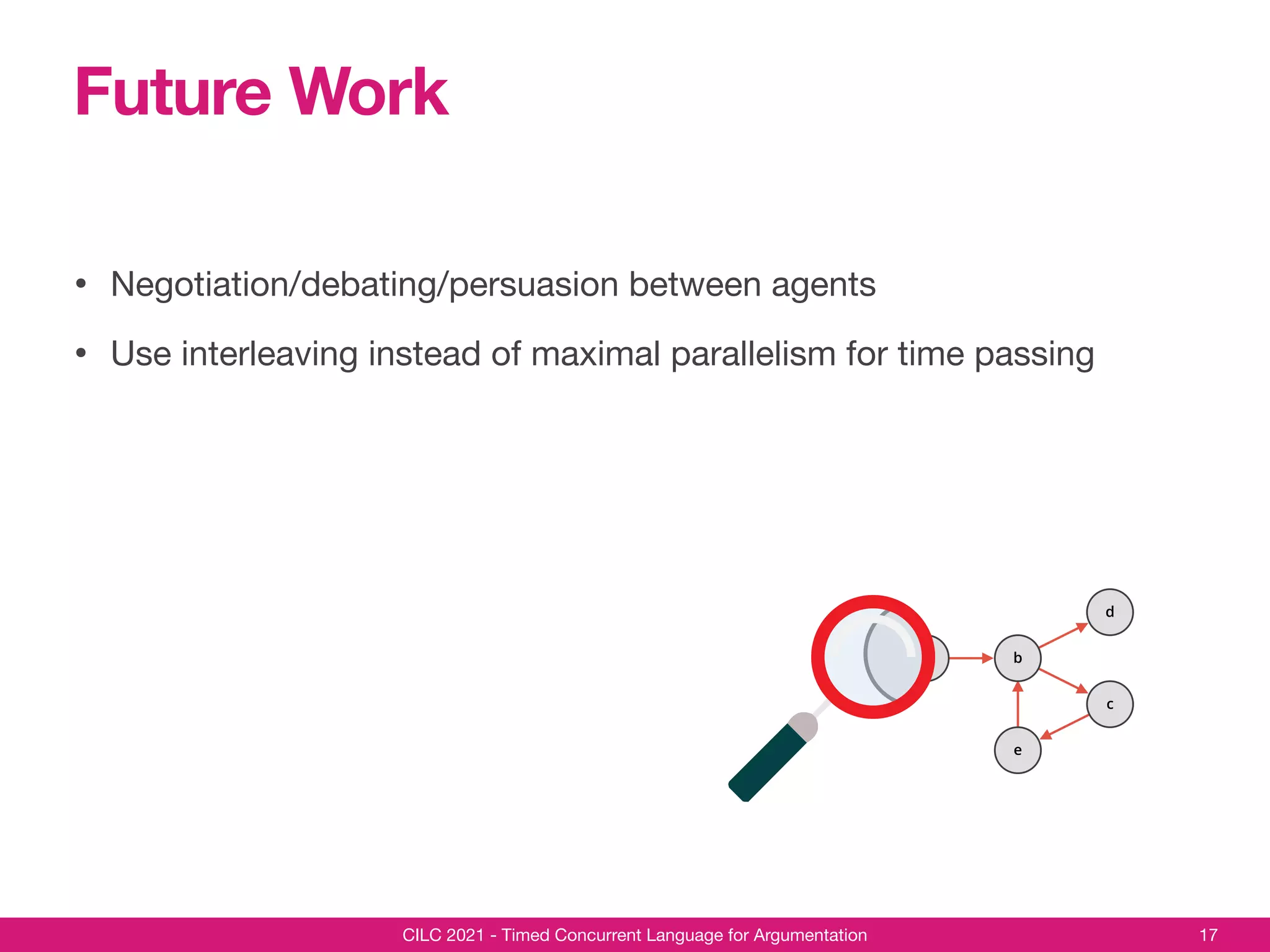 Future Work

• Negotiation/debating/persuasion between agents

• Use interleaving instead of maximal parallelism for time passing

d

b

c

e

CILC 2021 - Timed Concurrent Language for Argumentation

17